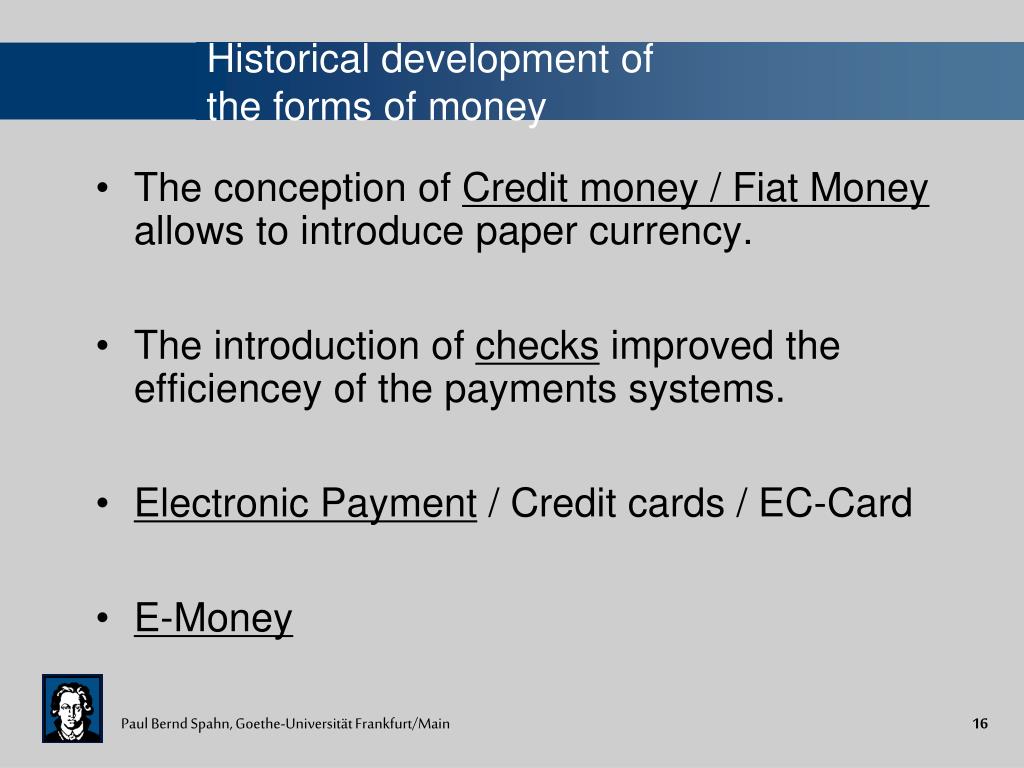 Historical development of the forms of money

• The conception of Credit money / Fiat Money allows to introduce paper currency.

• The introduction of checks improved the efficiencey of the payments systems.

• Electronic Payment / Credit cards / EC-Card

• E-Money

Paul Bernd Spahn, Goethe-Universität Frankfurt/Main

16